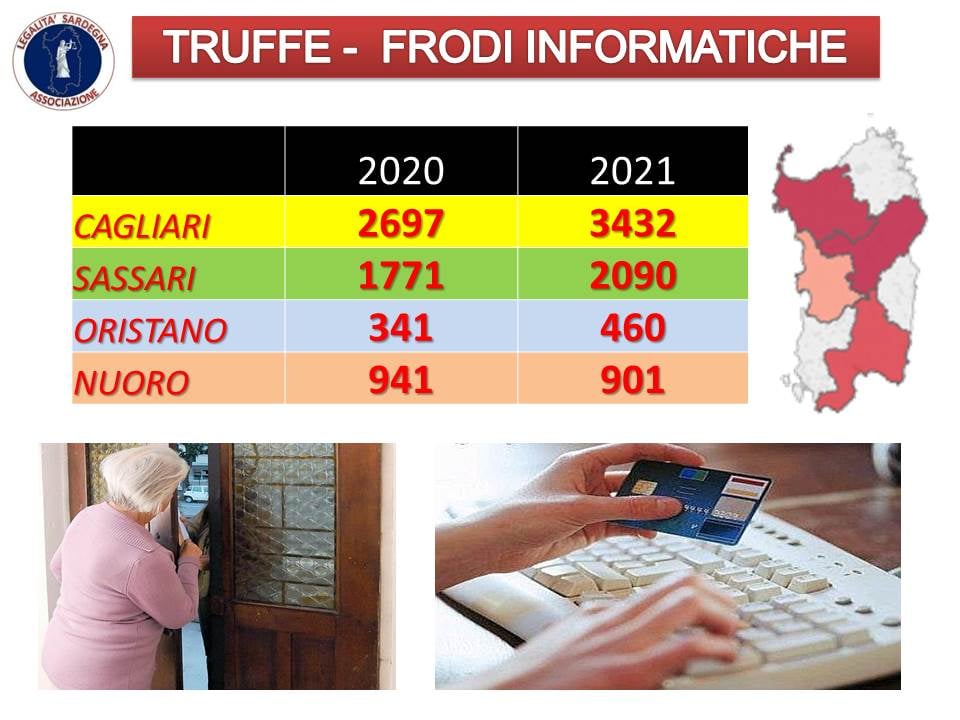 LEGALITA' SARDEGNA ASSOCIAZIONE

TRUFFE - FRODI INFORMATICHE

| | 2020 | 2021 |
|---|---|---|
| CAGLIARI | 2697 | 3432 |
| SASSARI | 1771 | 2090 |
| ORISTANO | 341 | 460 |
| NUORO | 941 | 901 |